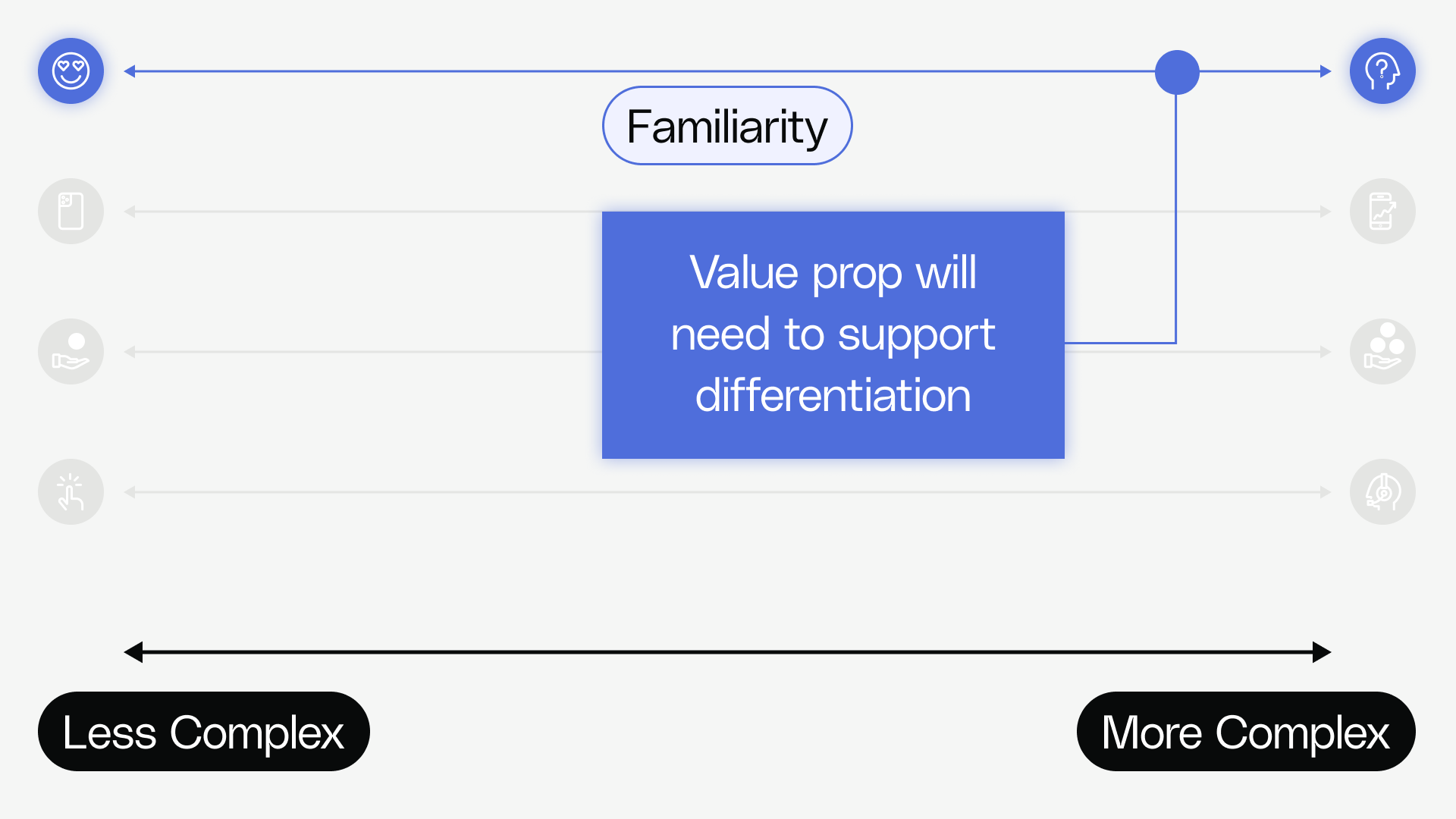 Familiarity

Value prop will need to support differentiation

Less Complex

More Complex